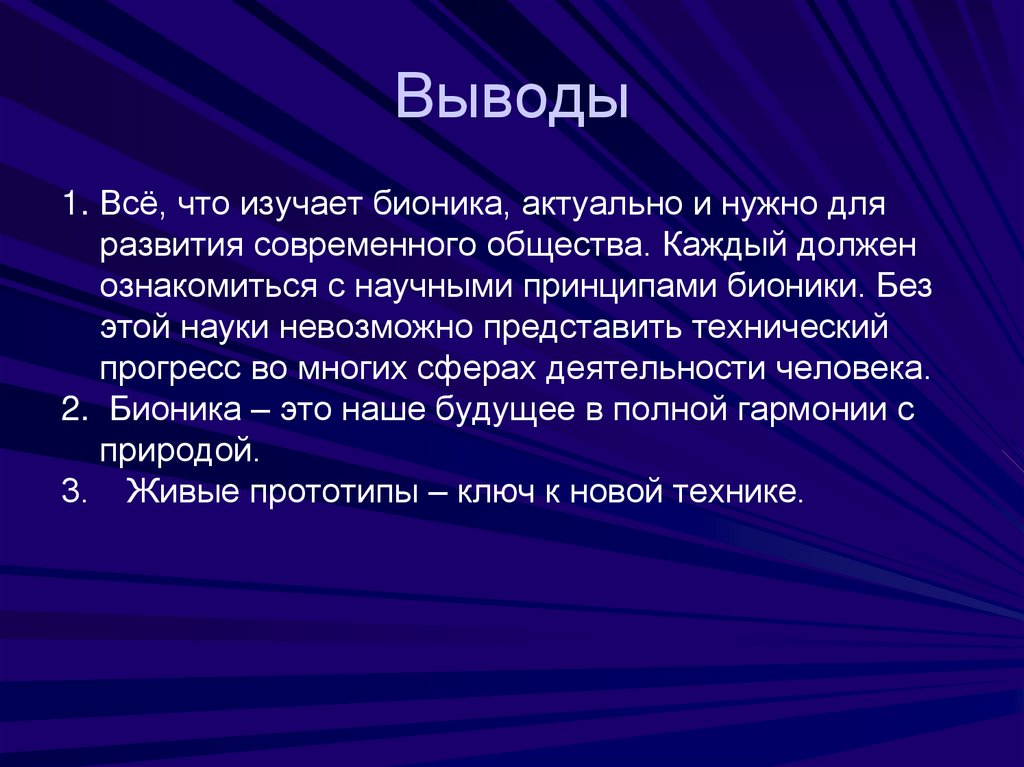 Выводы

1. Всё, что изучает бионика, актуально и нужно для развития современного общества. Каждый должен ознакомиться с научными принципами бионики. Без этой науки невозможно представить технический прогресс во многих сферах деятельности человека.
2. Бионика – это наше будущее в полной гармонии с природой.
3. Живые прототипы – ключ к новой технике.